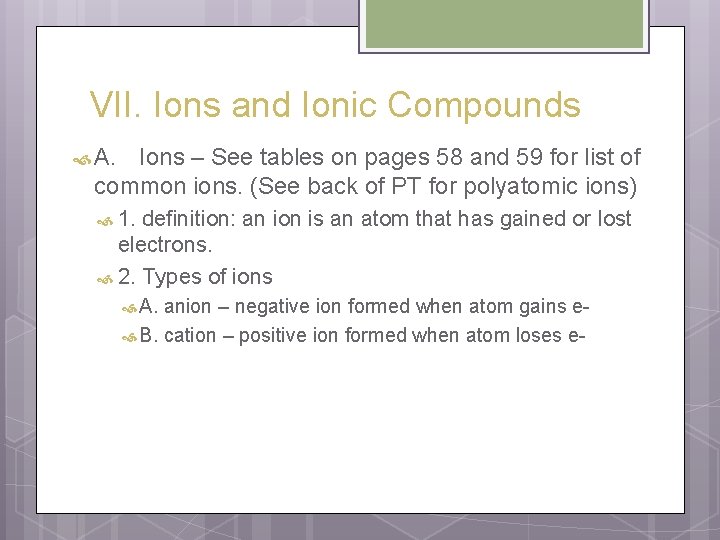 VII. Ions and Ionic Compounds

A. Ions – See tables on pages 58 and 59 for list of common ions. (See back of PT for polyatomic ions)

1. definition: an ion is an atom that has gained or lost electrons.

2. Types of ions

A. anion – negative ion formed when atom gains e-

B. cation – positive ion formed when atom loses e-